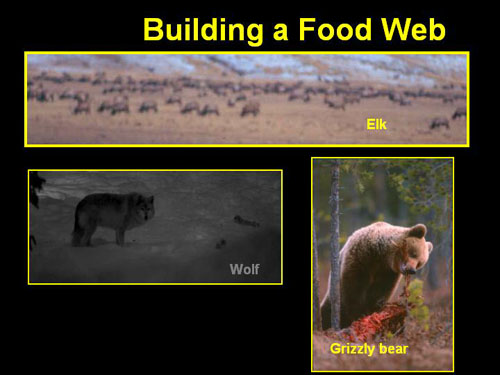 Building a Food Web

Elk

Wolf

Grizzly bear